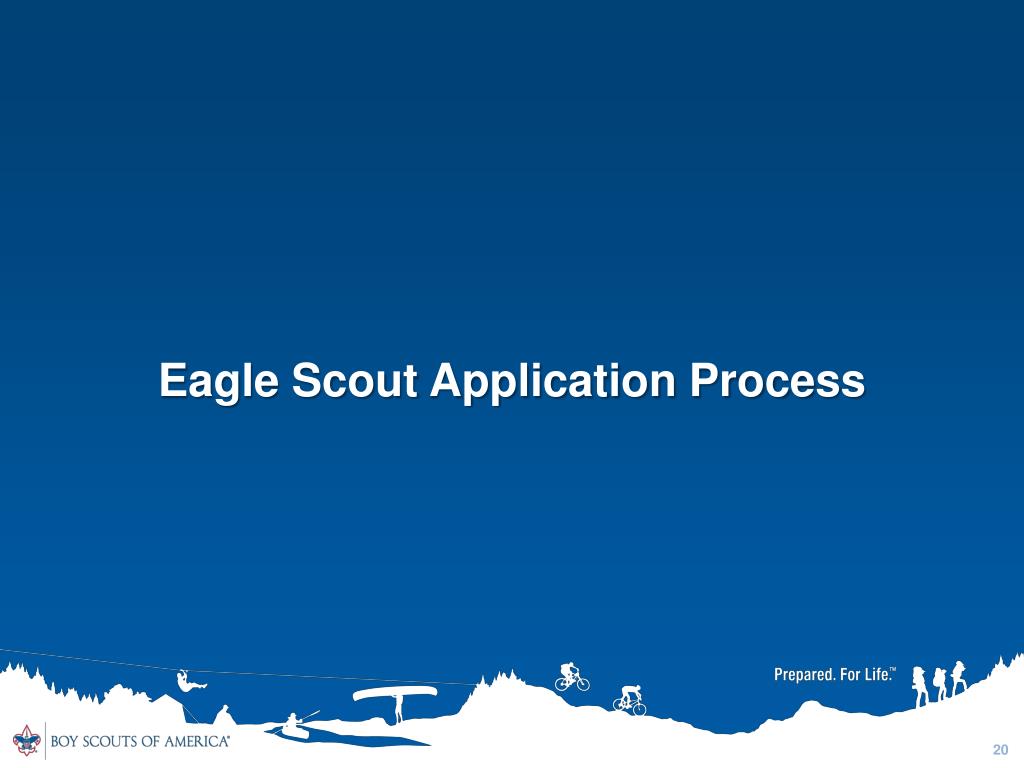 Eagle Scout Application Process

Prepared. For Life.™

BOY SCOUTS OF AMERICA®

20